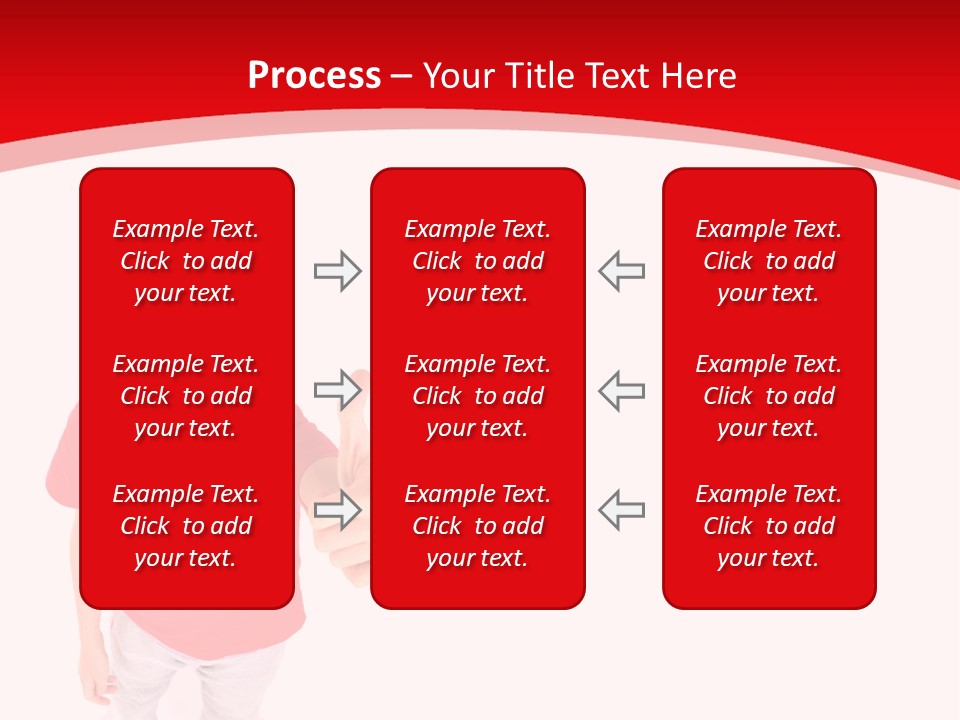 Process – Your Title Text Here

Example Text. Click to add your text.

Example Text. Click to add your text.

Example Text. Click to add your text.

Example Text. Click to add your text.

Example Text. Click to add your text.

Example Text. Click to add your text.

Example Text. Click to add your text.

Example Text. Click to add your text.

Example Text. Click to add your text.